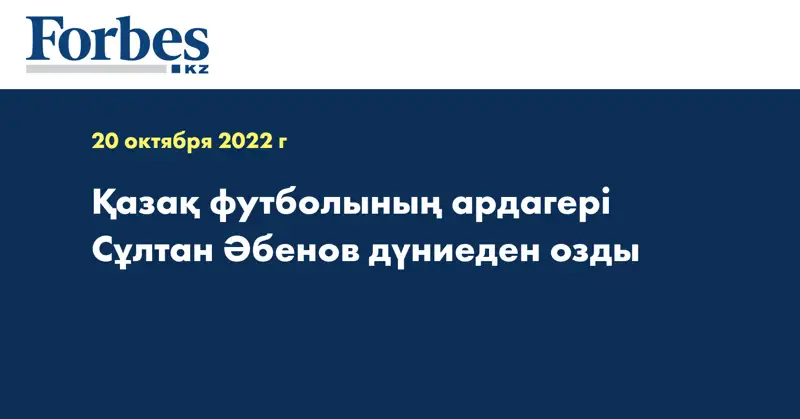 Forbes
KZ

20 октября 2022 г

Қазақ футболының ардагері Сұлтан Әбенов дүниеден озды